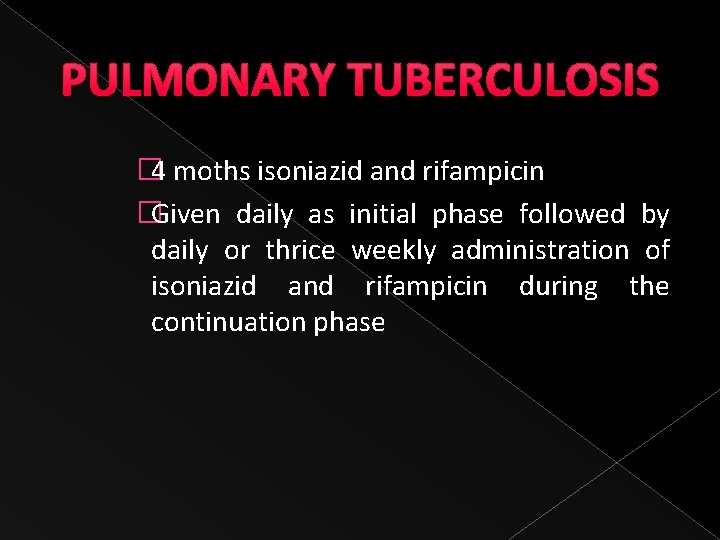 PULMONARY TUBERCULOSIS

4 moths isoniazid and rifampicin

Given daily as initial phase followed by daily or thrice weekly administration of isoniazid and rifampicin during the continuation phase